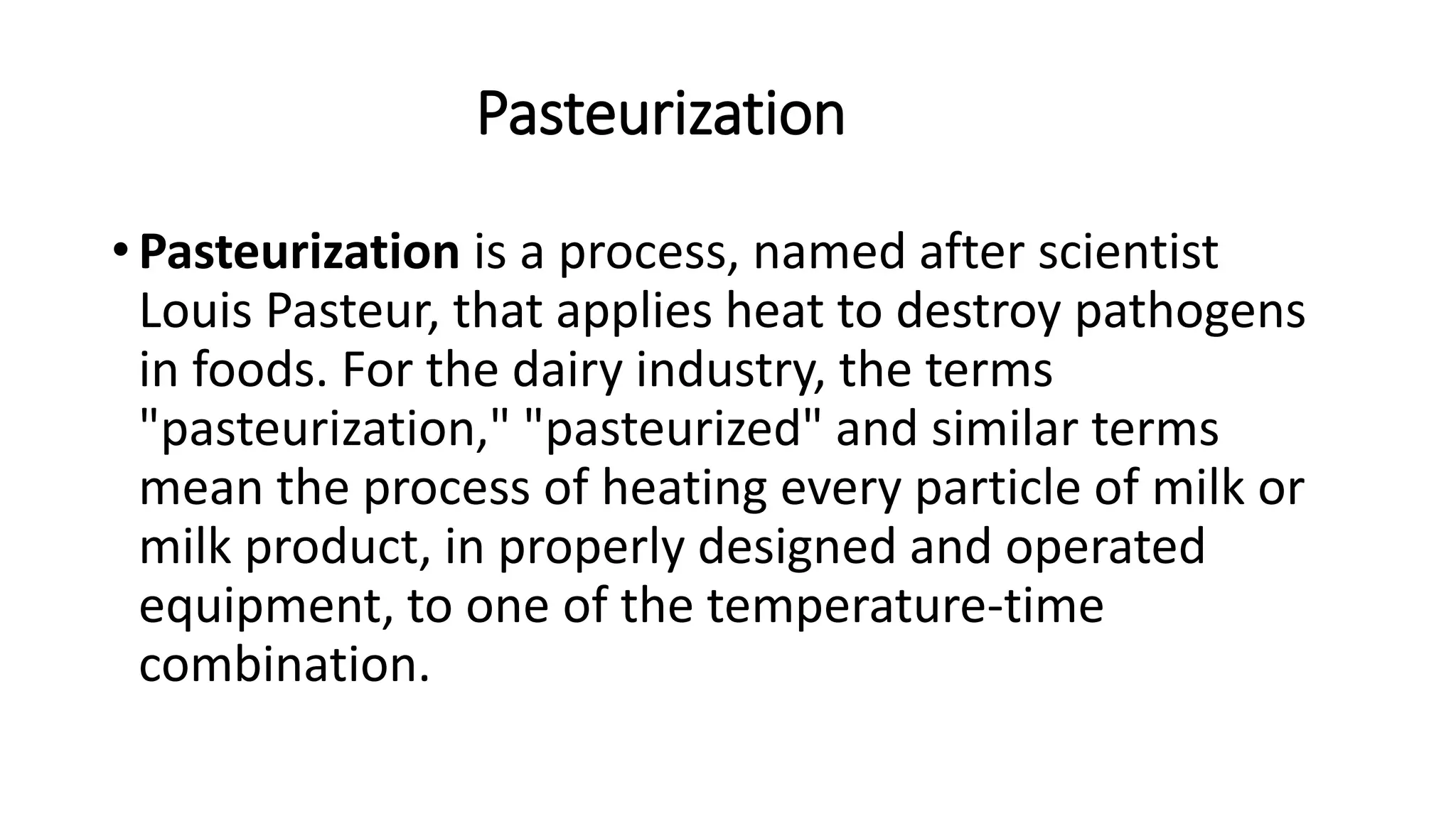 Pasteurization

• Pasteurization is a process, named after scientist Louis Pasteur, that applies heat to destroy pathogens in foods. For the dairy industry, the terms "pasteurization," "pasteurized" and similar terms mean the process of heating every particle of milk or milk product, in properly designed and operated equipment, to one of the temperature-time combination.